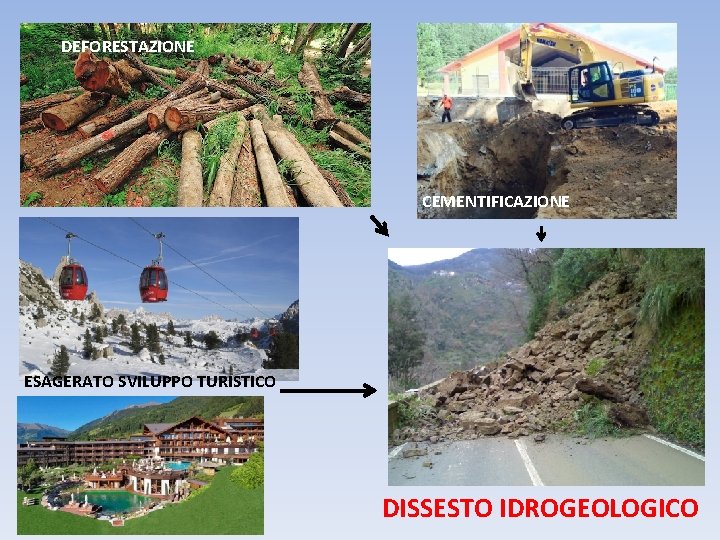 DEFORESTAZIONE

CEMENTIFICAZIONE

ESAGERATO SVILUPPO TURISTICO

DISSESTO IDROGEOLOGICO